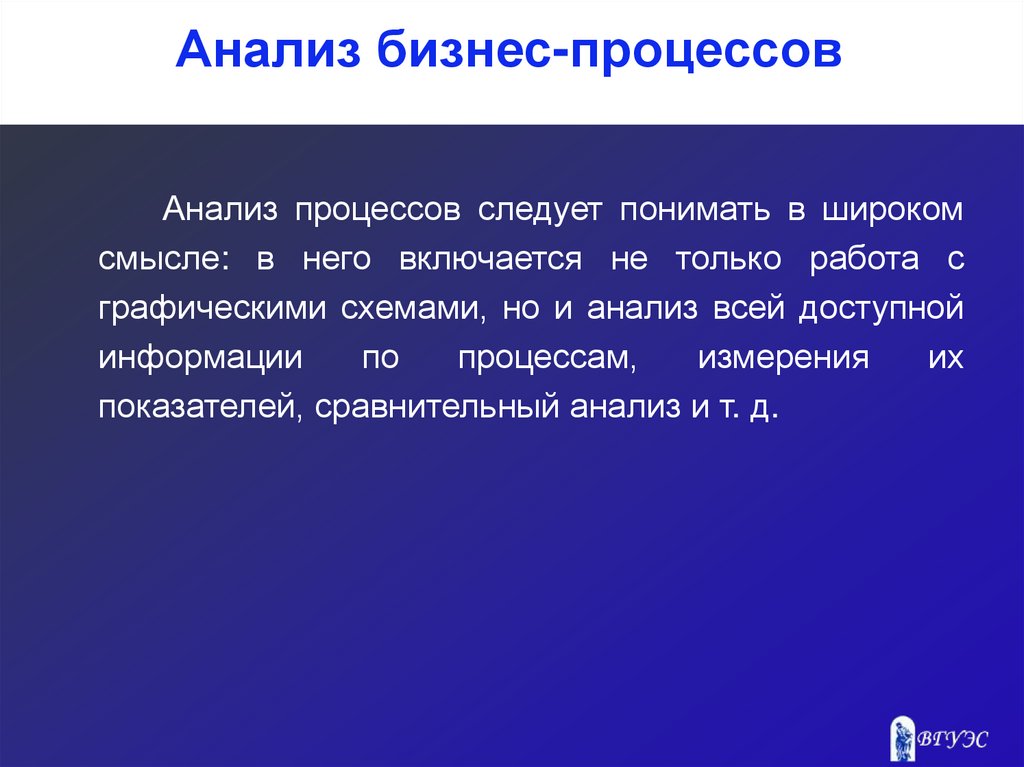 Анализ бизнес-процессов

Анализ процессов следует понимать в широком смысле: в него включается не только работа с графическими схемами, но и анализ всей доступной информации по процессам, измерения их показателей, сравнительный анализ и т. д.

ВГУЭС